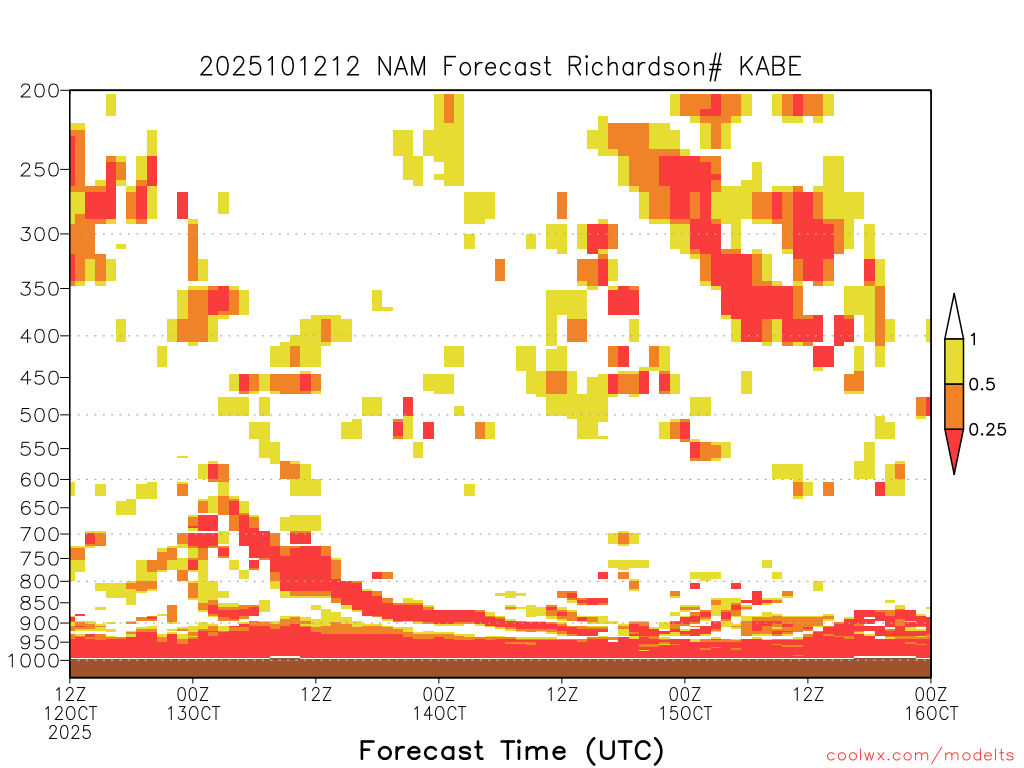 2025101212 NAM Forecast Richardson# KABE

200
250
300
350
400
450
500
550
600
650
700
750
800
850
900
950
1000

1
0.5
0.25

12Z 12OCT 2025
00Z 13OCT
12Z
00Z 14OCT
12Z
00Z 15OCT
12Z
00Z 16OCT

Forecast Time (UTC)

coolwx.com/modelts